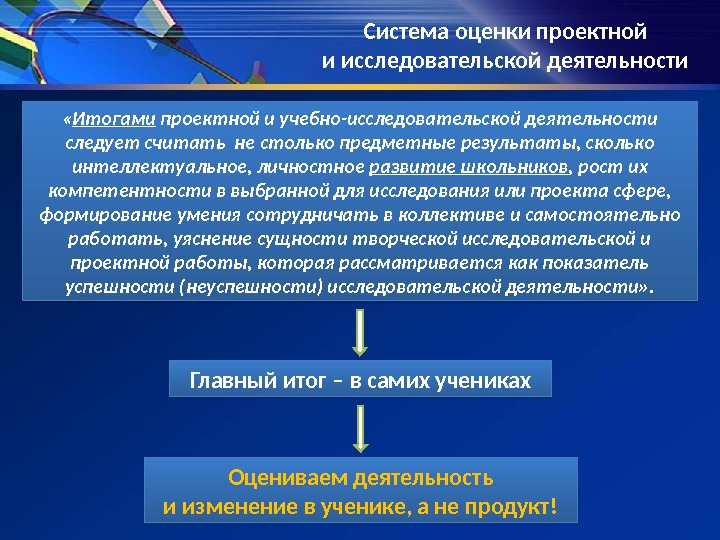 Система оценки проектной и исследовательской деятельности

«Итогами проектной и учебно-исследовательской деятельности следует считать не столько предметные результаты, сколько интеллектуальное, личностное развитие школьников, рост их компетентности в выбранной для исследования или проекта сфере, формирование умения сотрудничать в коллективе и самостоятельно работать, уяснение сущности творческой исследовательской и проектной работы, которая рассматривается как показатель успешности (неуспешности) исследовательской деятельности».

Главный итог – в самих учениках

Оцениваем деятельность и изменение в ученике, а не продукт!